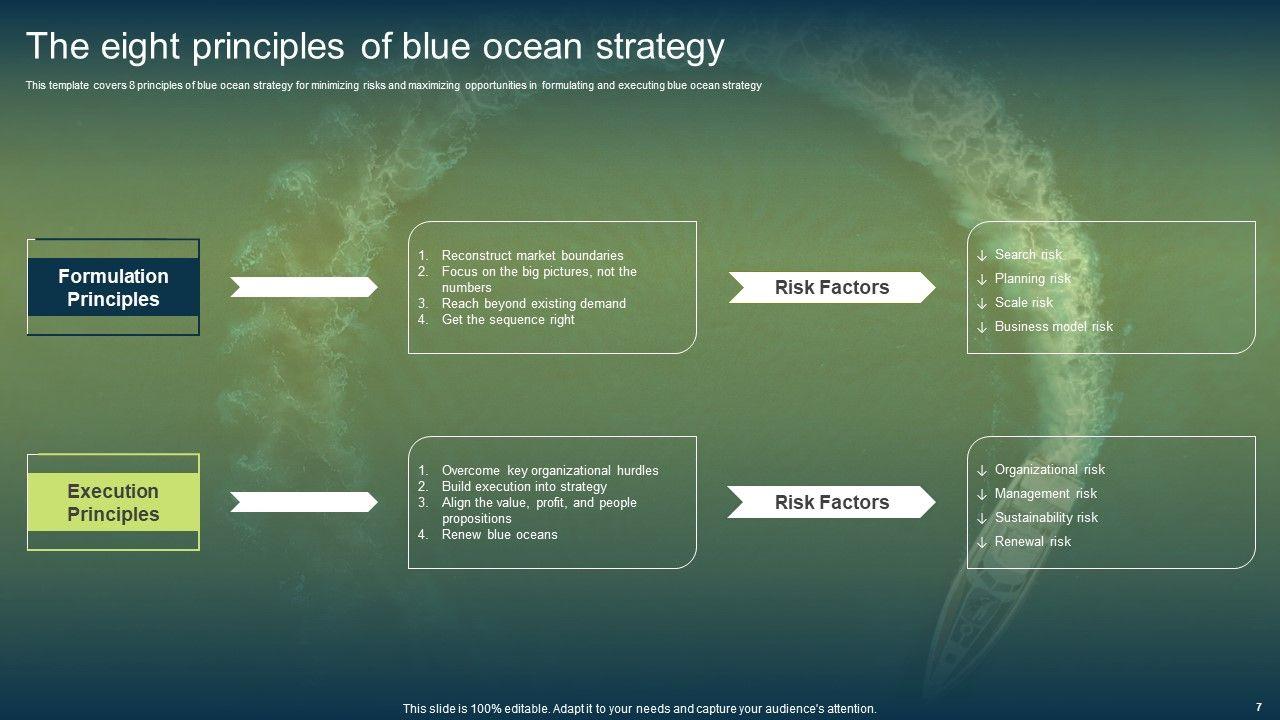 The eight principles of blue ocean strategy

This template covers 8 principles of blue ocean strategy for minimizing risks and maximizing opportunities in formulating and executing blue ocean strategy

Formulation Principles

1. Reconstruct market boundaries
2. Focus on the big pictures, not the numbers
3. Reach beyond existing demand
4. Get the sequence right

Risk Factors

↓ Search risk
↓ Planning risk
↓ Scale risk
↓ Business model risk

Execution Principles

1. Overcome key organizational hurdles
2. Build execution into strategy
3. Align the value, profit, and people propositions
4. Renew blue oceans

Risk Factors

↓ Organizational risk
↓ Management risk
↓ Sustainability risk
↓ Renewal risk

This slide is 100% editable. Adapt it to your needs and capture your audience's attention.

7